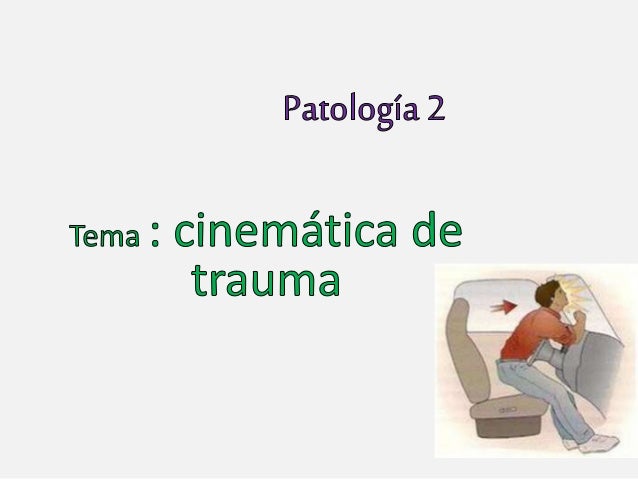 Patología 2

Tema : cinemática de trauma